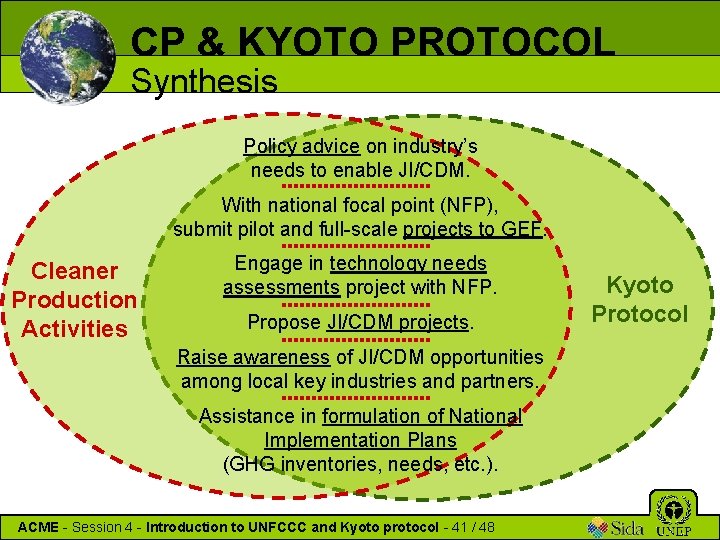 CP & KYOTO PROTOCOL
Synthesis

Cleaner Production Activities

Policy advice on industry's needs to enable JI/CDM.

With national focal point (NFP), submit pilot and full-scale projects to GEF.

Engage in technology needs assessments project with NFP.

Propose JI/CDM projects.

Raise awareness of JI/CDM opportunities among local key industries and partners.

Assistance in formulation of National Implementation Plans (GHG inventories, needs, etc.).

Kyoto Protocol

ACME - Session 4 - Introduction to UNFCCC and Kyoto protocol - 41 / 48

Sida

UNEP